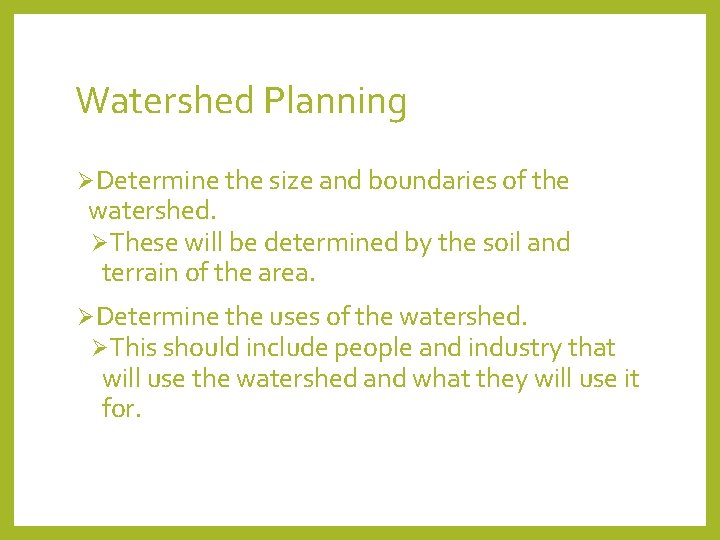 Watershed Planning

➢Determine the size and boundaries of the watershed.

➢These will be determined by the soil and terrain of the area.

➢Determine the uses of the watershed.

➢This should include people and industry that will use the watershed and what they will use it for.